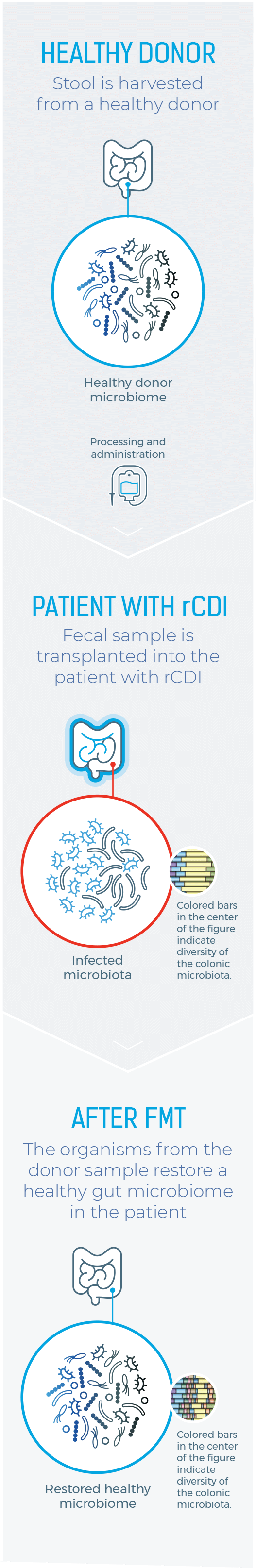 HEALTHY DONOR

Stool is harvested from a healthy donor

Healthy donor microbiome

Processing and administration

PATIENT WITH rCDI

Fecal sample is transplanted into the patient with rCDI

Infected microbiota

Colored bars in the center of the figure indicate diversity of the colonic microbiota.

AFTER FMT

The organisms from the donor sample restore a healthy gut microbiome in the patient

Restored healthy microbiome

Colored bars in the center of the figure indicate diversity of the colonic microbiota.